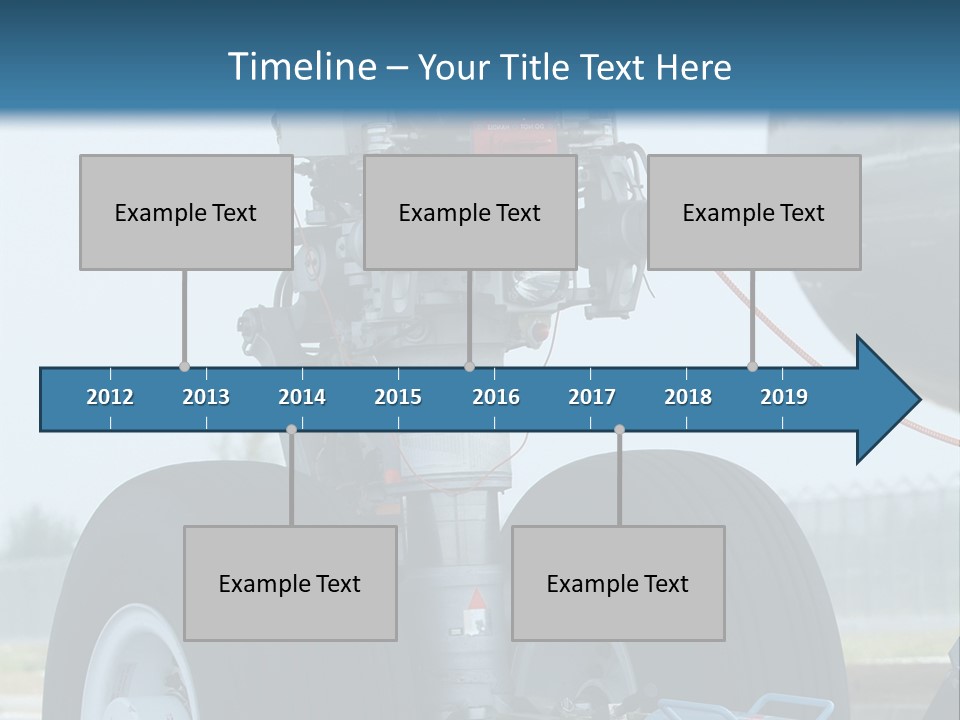 Timeline – Your Title Text Here

Example Text

Example Text

Example Text

2012 2013 2014 2015 2016 2017 2018 2019

Example Text

Example Text